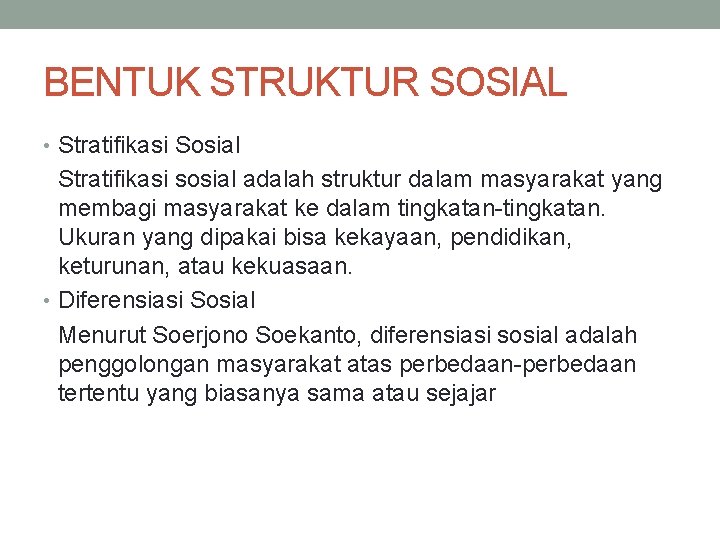 BENTUK STRUKTUR SOSIAL

• Stratifikasi Sosial

Stratifikasi sosial adalah struktur dalam masyarakat yang membagi masyarakat ke dalam tingkatan-tingkatan. Ukuran yang dipakai bisa kekayaan, pendidikan, keturunan, atau kekuasaan.

• Diferensiasi Sosial

Menurut Soerjono Soekanto, diferensiasi sosial adalah penggolongan masyarakat atas perbedaan-perbedaan tertentu yang biasanya sama atau sejajar